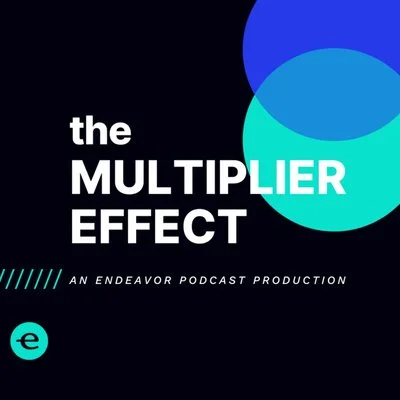 the
MULTIPLIER
EFFECT

AN ENDEAVOR PODCAST PRODUCTION

e